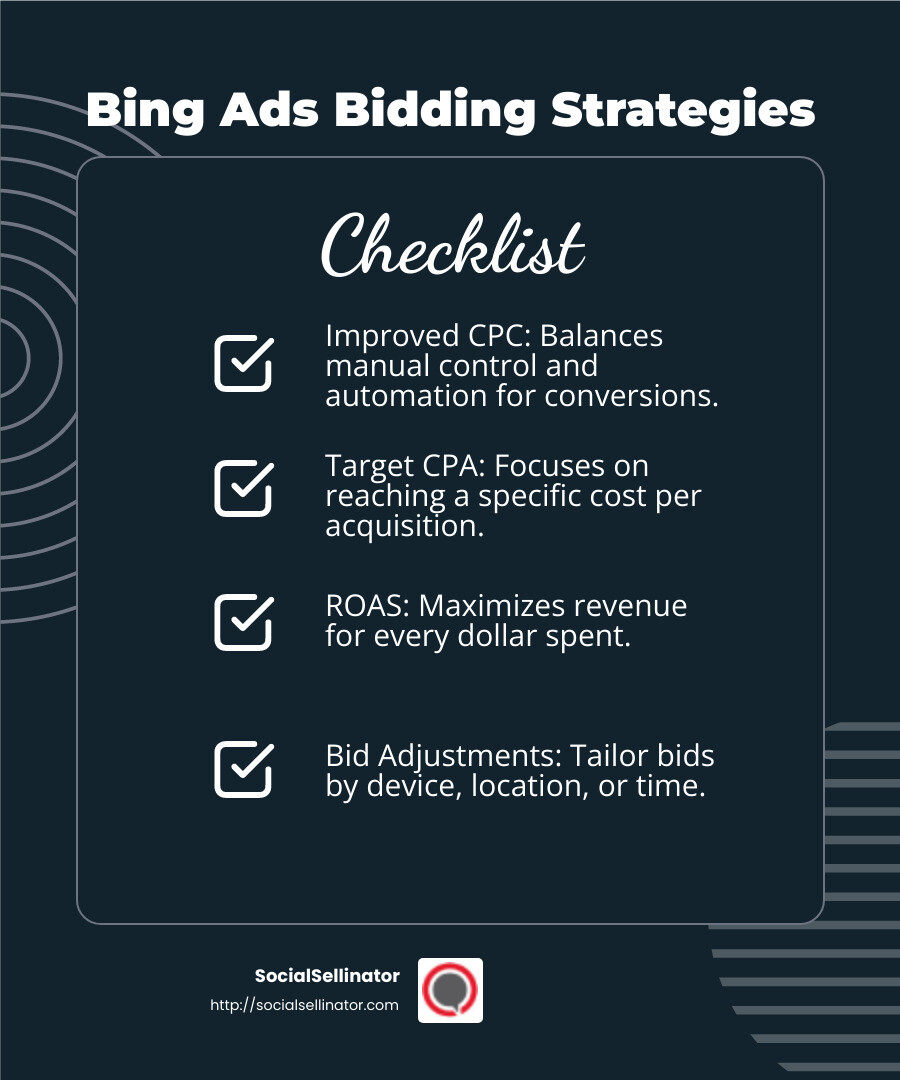 Bing Ads Bidding Strategies

Checklist

Improved CPC: Balances manual control and automation for conversions.

Target CPA: Focuses on reaching a specific cost per acquisition.

ROAS: Maximizes revenue for every dollar spent.

Bid Adjustments: Tailor bids by device, location, or time.

SocialSellinator
http://socialsellinator.com